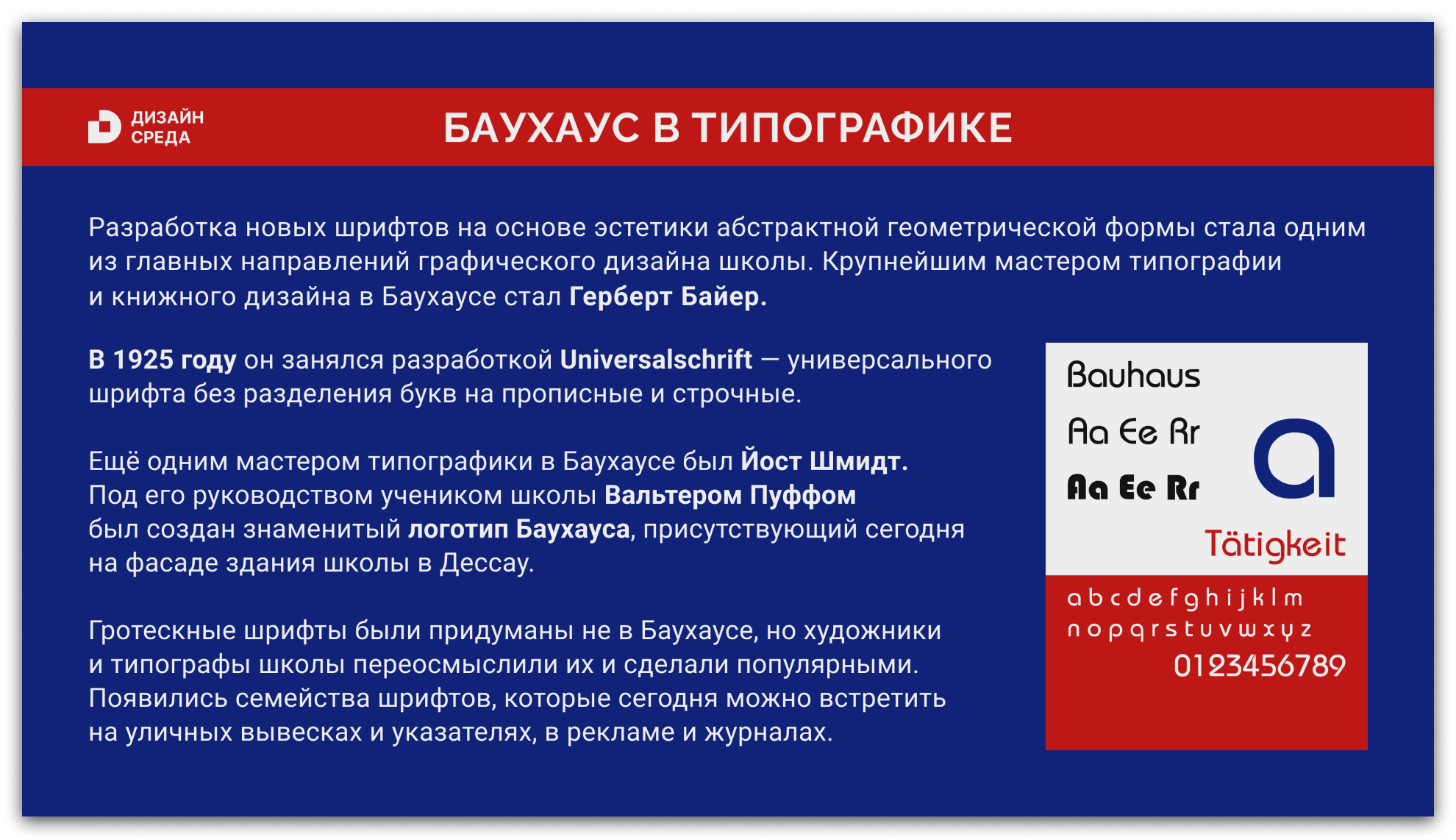 ДИЗАЙН СРЕДА

БАУХАУС В ТИПОГРАФИКЕ

Разработка новых шрифтов на основе эстетики абстрактной геометрической формы стала одним из главных направлений графического дизайна школы. Крупнейшим мастером типографии и книжного дизайна в Баухаусе стал Герберт Байер.

В 1925 году он занялся разработкой Universalschrift — универсального шрифта без разделения букв на прописные и строчные.

Ещё одним мастером типографики в Баухаусе был Йост Шмидт. Под его руководством учеником школы Вальтером Пуффом был создан знаменитый логотип Баухауса, присутствующий сегодня на фасаде здания школы в Дессау.

Гротескные шрифты были придуманы не в Баухаусе, но художники и типографы школы переосмыслили их и сделали популярными. Появились семейства шрифтов, которые сегодня можно встретить на уличных вывесках и указателях, в рекламе и журналах.

Bauhaus

Aa Ee Rr

Aa Ee Rr

a

Tätigkeit

a b c d e f g h i j k l m

n o p q r s t u v w x y z

0123456789